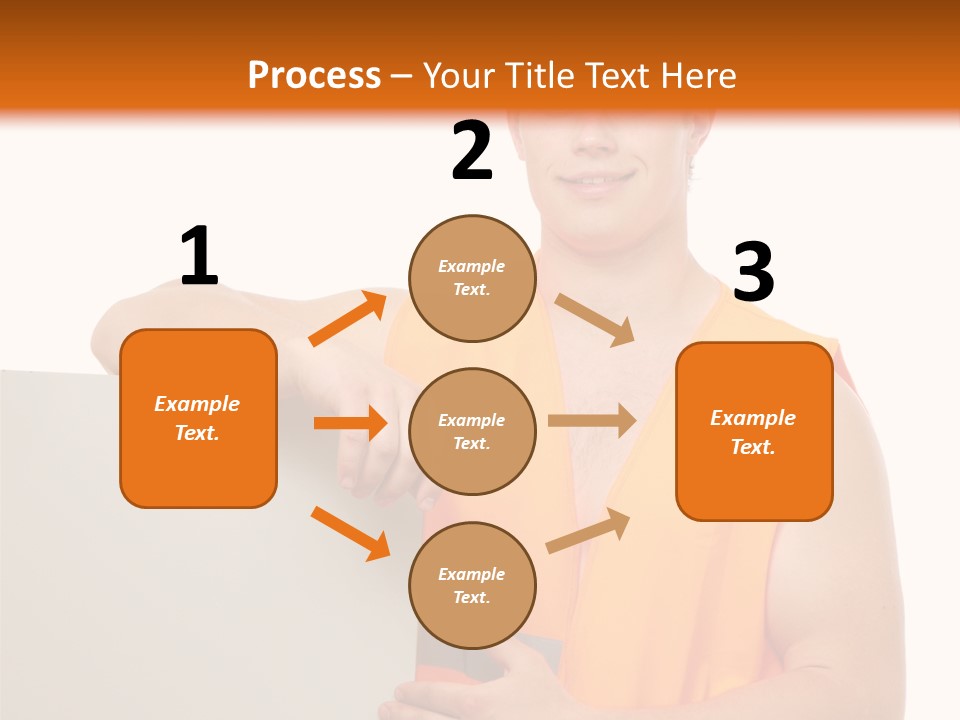 Process – Your Title Text Here

1

Example Text.

2

Example Text.

Example Text.

Example Text.

3

Example Text.